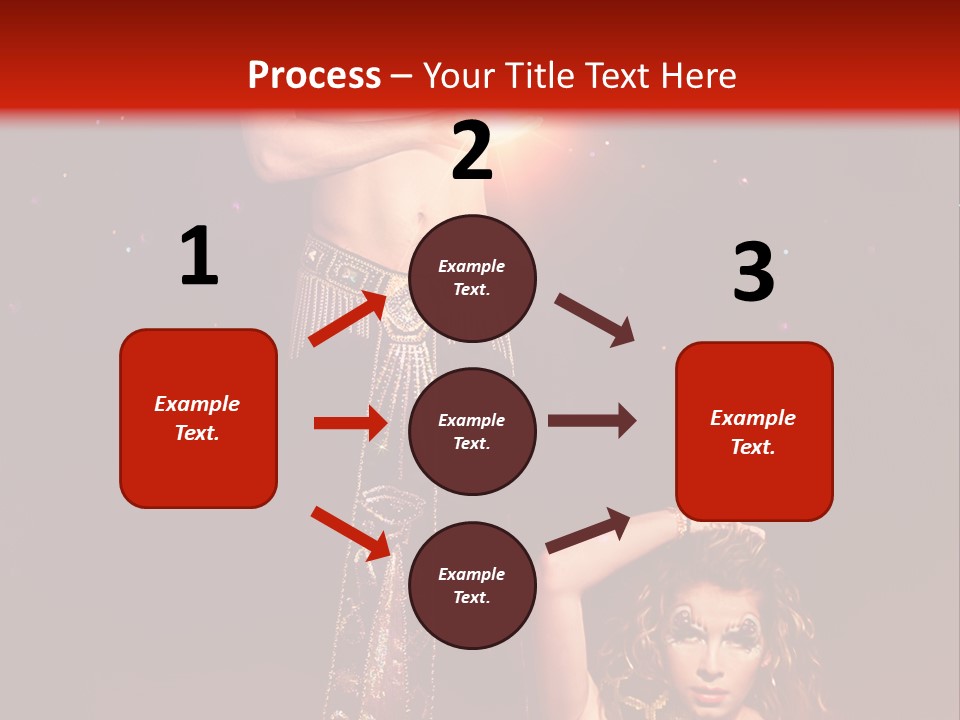 Process – Your Title Text Here

1

Example Text.

2

Example Text.

Example Text.

Example Text.

3

Example Text.